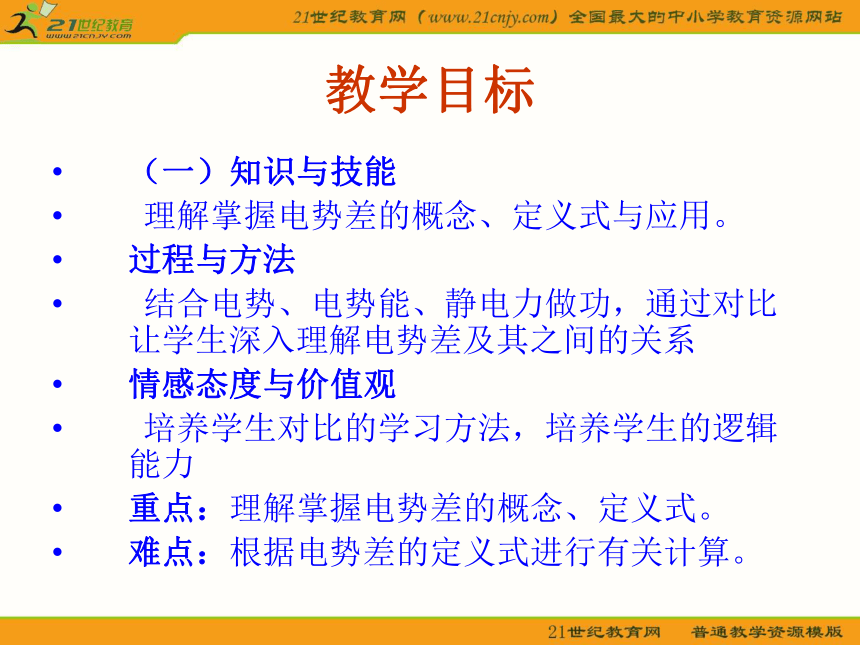 21世纪教育
www.21cnjy.com

21世纪教育网（www.21cnjy.com）全国最大的中小学教育资源网站

教学目标

• （一）知识与技能
• 理解掌握电势差的概念、定义式与应用。
• 过程与方法
• 结合电势、电势能、静电力做功，通过对比让学生深入理解电势差及其之间的关系
• 情感态度与价值观
• 培养学生对比的学习方法，培养学生的逻辑能力
• 重点：理解掌握电势差的概念、定义式。
• 难点：根据电势差的定义式进行有关计算。

21世纪教育网 普通教学资源模版